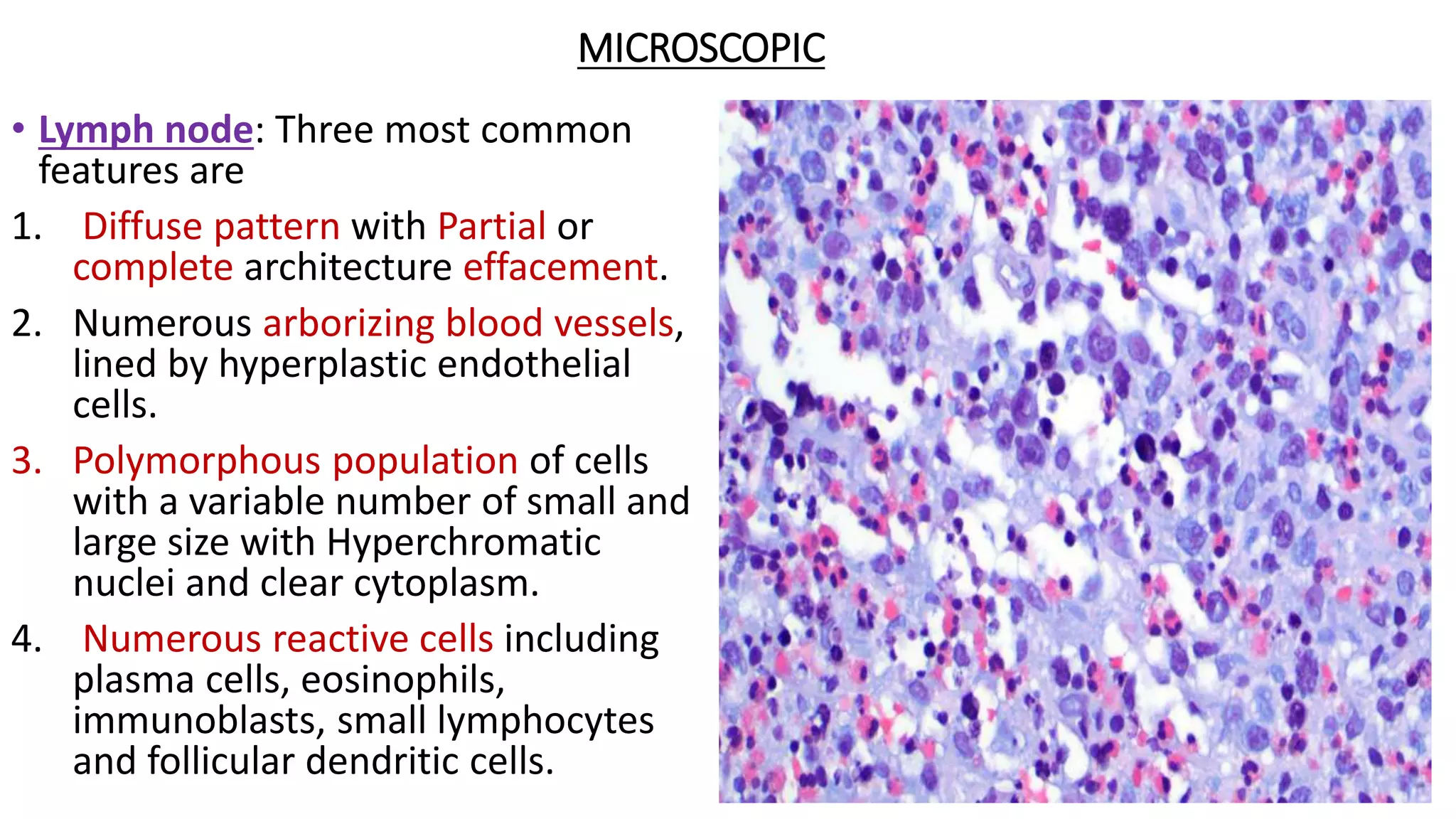 MICROSCOPIC

• Lymph node: Three most common features are

1. Diffuse pattern with Partial or complete architecture effacement.

2. Numerous arborizing blood vessels, lined by hyperplastic endothelial cells.

3. Polymorphous population of cells with a variable number of small and large size with Hyperchromatic nuclei and clear cytoplasm.

4. Numerous reactive cells including plasma cells, eosinophils, immunoblasts, small lymphocytes and follicular dendritic cells.